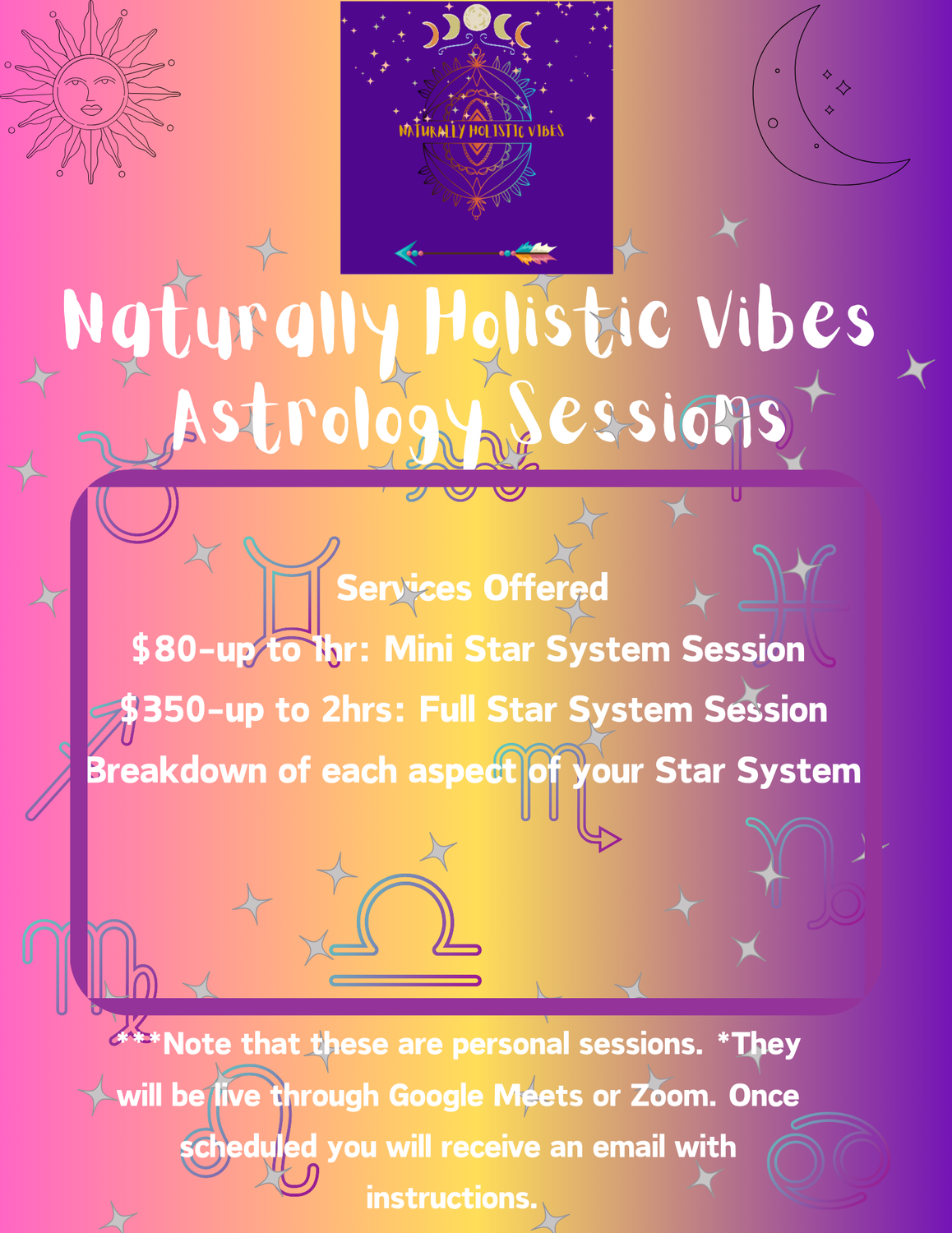 NATURALLY HOLISTIC VIBES

Naturally Holistic Vibes Astrology Sessions

Services Offered
$80-up to 1hr: Mini Star System Session
$350-up to 2hrs: Full Star System Session
Breakdown of each aspect of your Star System

***Note that these are personal sessions. *They will be live through Google Meets or Zoom. Once scheduled you will receive an email with instructions.